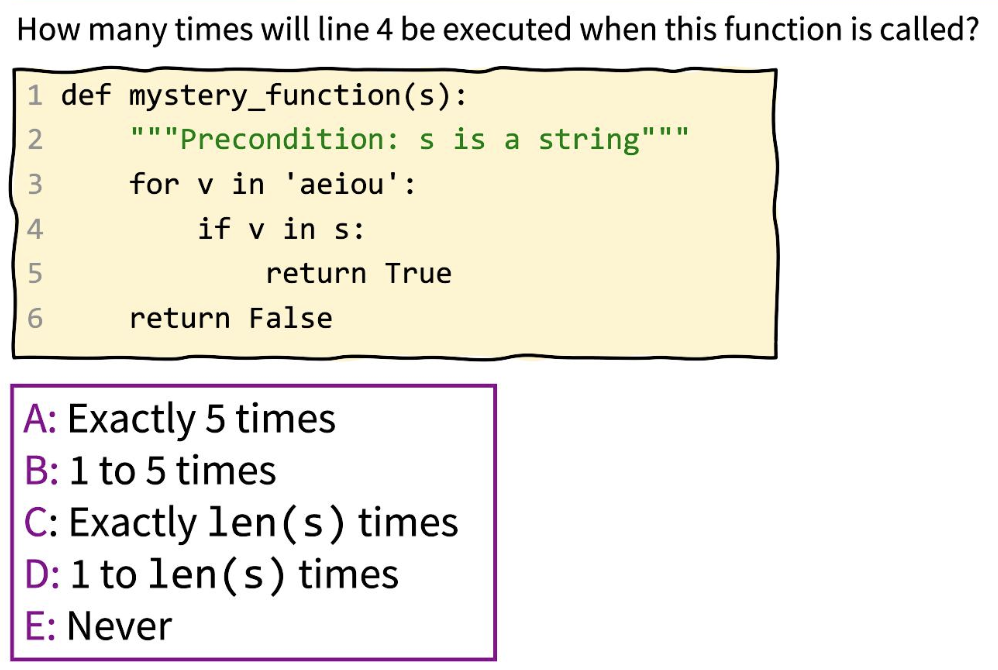 How many times will line 4 be executed when this function is called?

1 def mystery_function(s):
2     """Precondition: s is a string"""
3     for v in 'aeiou':
4         if v in s:
5             return True
6     return False

A: Exactly 5 times
B: 1 to 5 times
C: Exactly len(s) times
D: 1 to len(s) times
E: Never